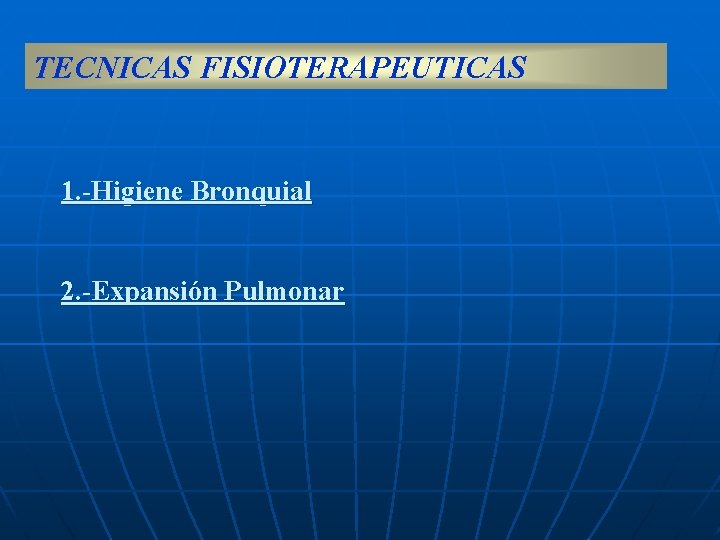 TECNICAS FISIOTERAPEUTICAS

1.-Higiene Bronquial

2.-Expansión Pulmonar